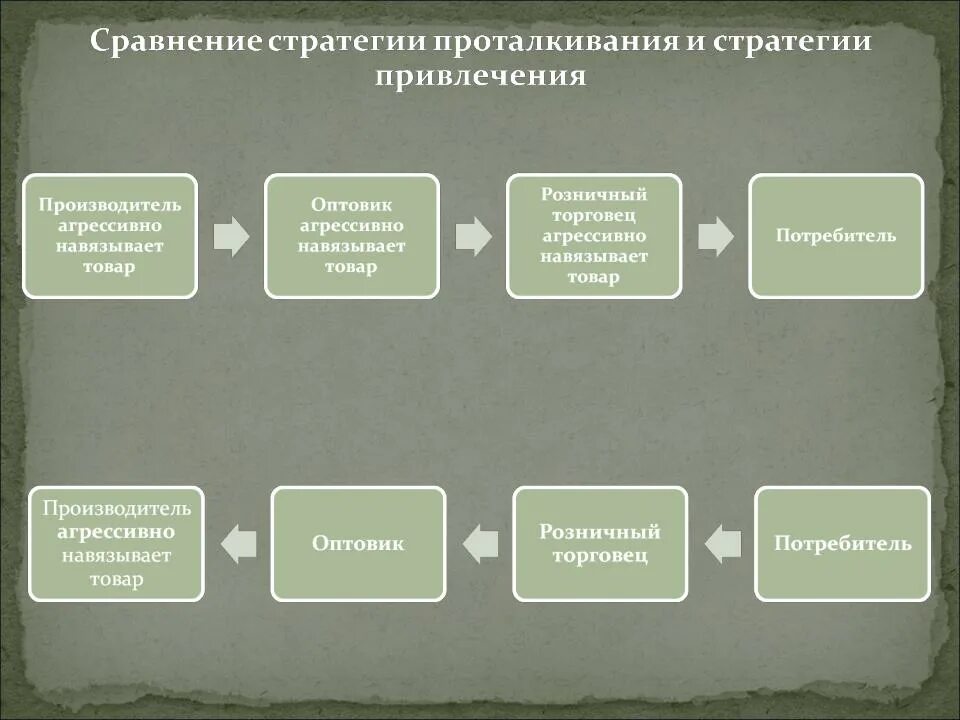 Сравнение стратегии проталкивания и стратегии привлечения

Производитель агрессивно навязывает товар

Оптовик агрессивно навязывает товар

Розничный торговец агрессивно навязывает товар

Потребитель

Производитель агрессивно навязывает товар

Оптовик

Розничный торговец

Потребитель